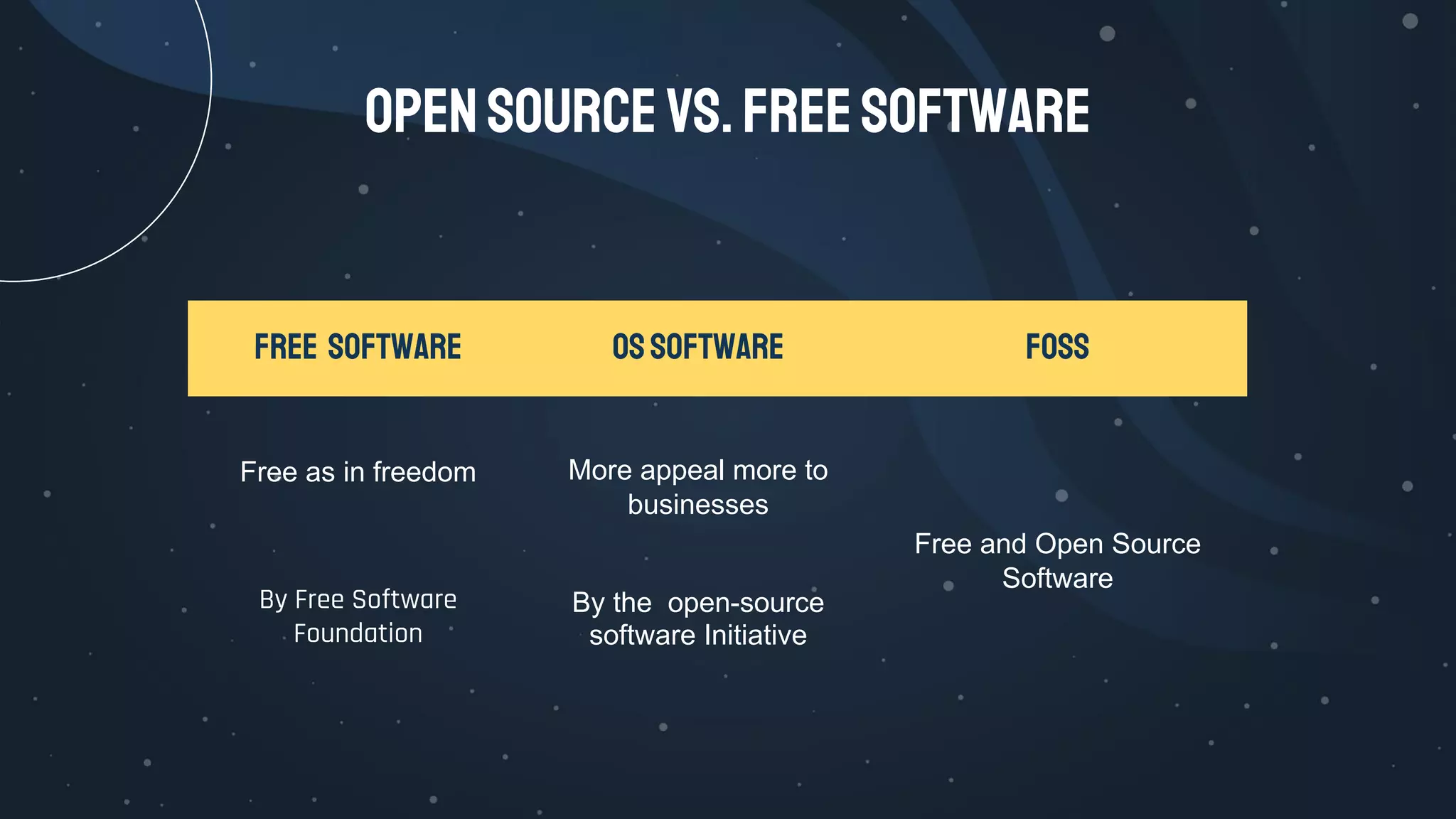 OPEN SOURCE VS. FREE SOFTWARE

| FREE SOFTWARE | OS SOFTWARE | FOSS |
|---|---|---|
| Free as in freedom | More appeal more to businesses | Free and Open Source Software |
| By Free Software Foundation | By the open-source software Initiative | |